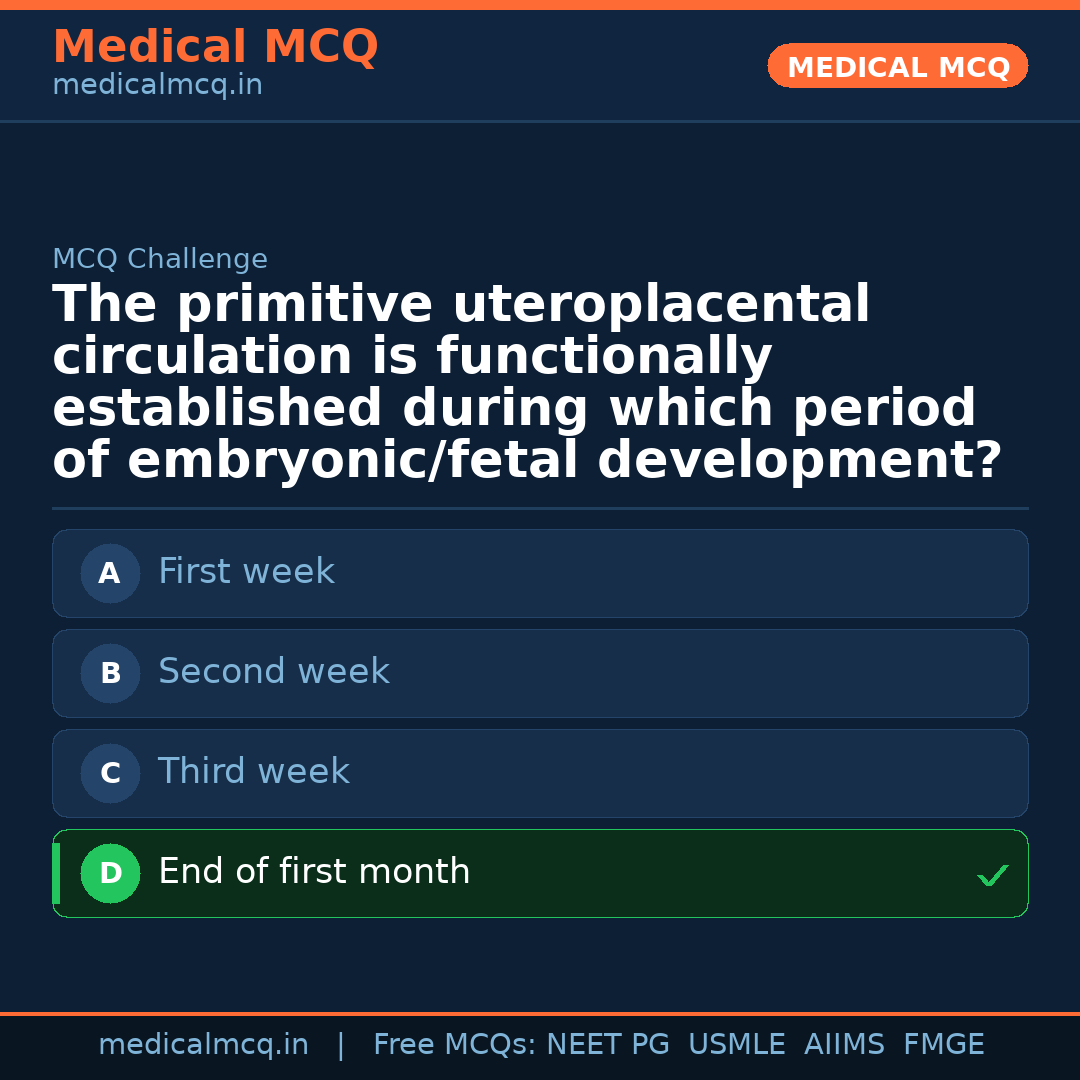 Medical MCQ
medicalmcq.in

MEDICAL MCQ

MCQ Challenge

The primitive uteroplacental circulation is functionally established during which period of embryonic/fetal development?

A First week

B Second week

C Third week

D End of first month ✓

medicalmcq.in | Free MCQs: NEET PG USMLE AIIMS FMGE